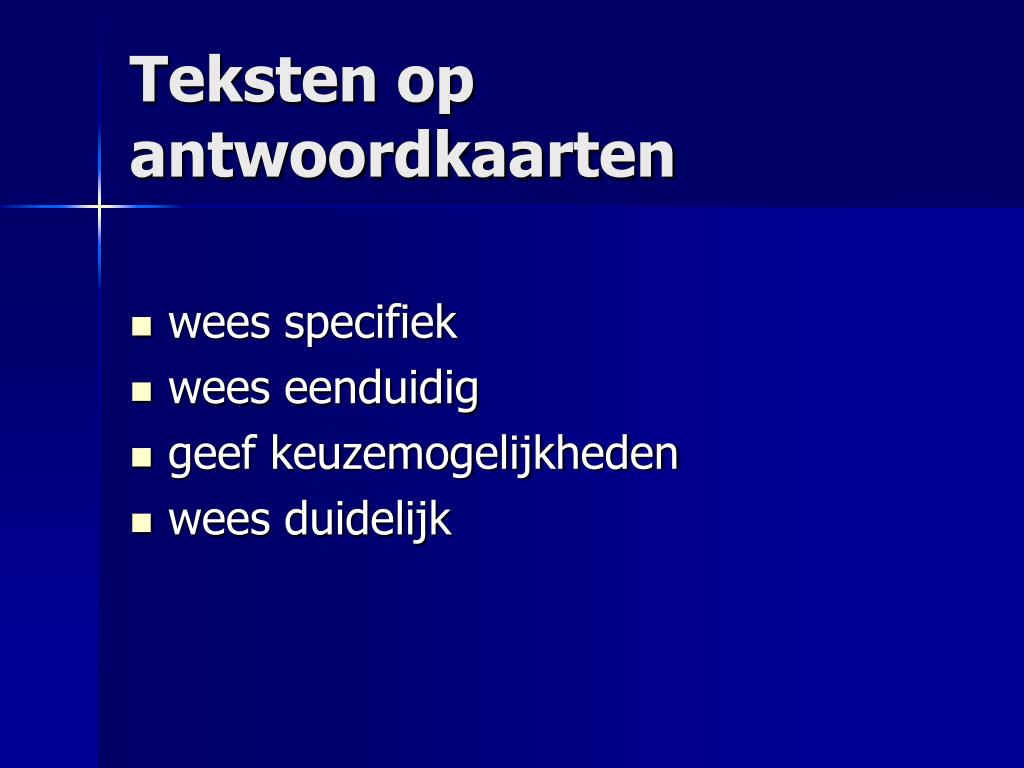 Teksten op antwoordkaarten

- wees specifiek
- wees eenduidig
- geef keuzemogelijkheden
- wees duidelijk